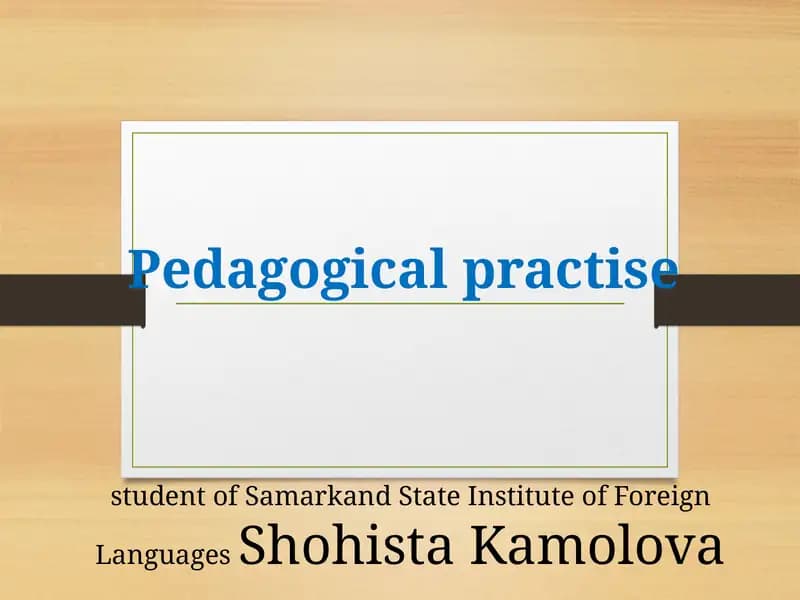 Pedagogical practise

student of Samarkand State Institute of Foreign Languages Shohista Kamolova